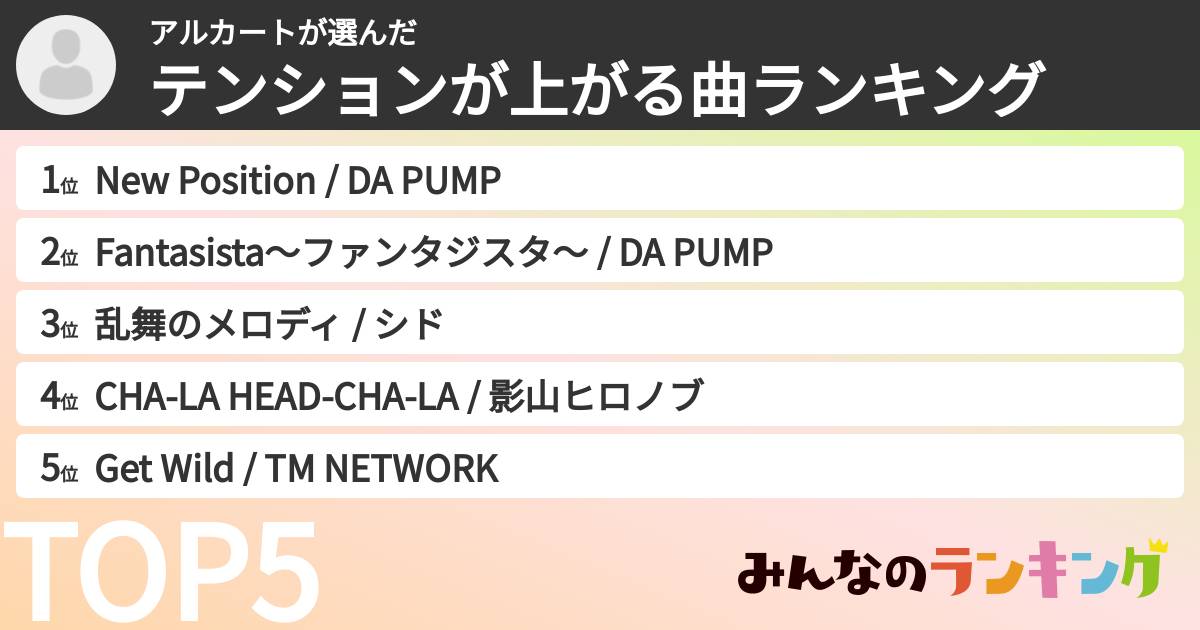 アルカートが選んだ
テンションが上がる曲ランキング

1位 New Position / DA PUMP
2位 Fantasista〜ファンタジスタ〜 / DA PUMP
3位 乱舞のメロディ / シド
4位 CHA-LA HEAD-CHA-LA / 影山ヒロノブ
5位 Get Wild / TM NETWORK

TOP5

みんなのランキング